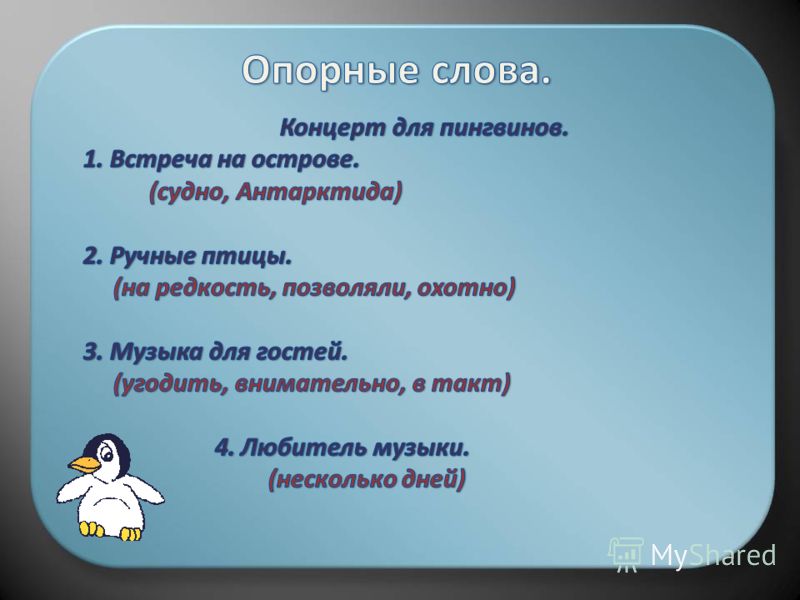 Опорные слова.

Концерт для пингвинов.

1. Встреча на острове.
(судно, Антарктида)

2. Ручные птицы.
(на редкость, позволяли, охотно)

3. Музыка для гостей.
(угодить, внимательно, в такт)

4. Любитель музыки.
(несколько дней)

MyShared